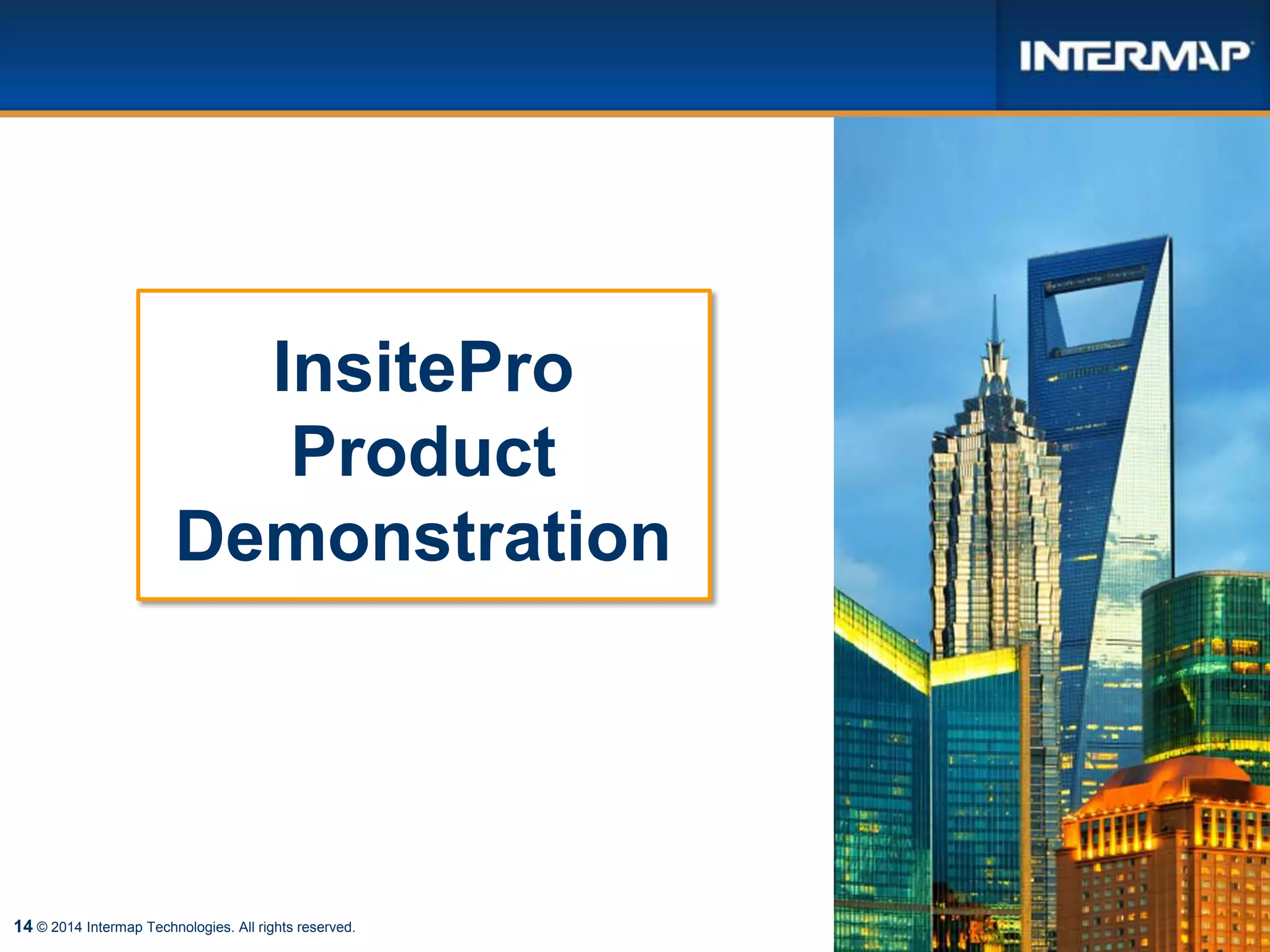 INTERMAP

InsitePro
Product
Demonstration

14 © 2014 Intermap Technologies. All rights reserved.